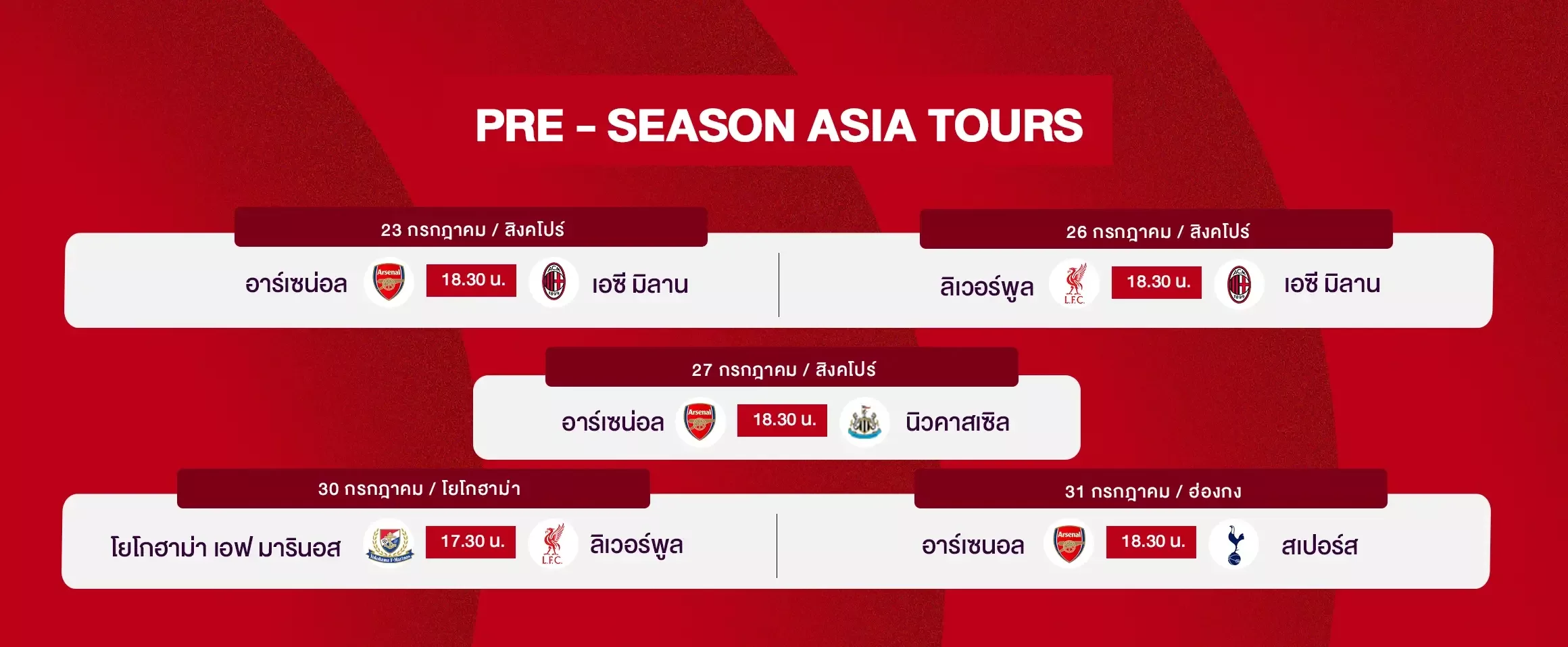 PRE - SEASON ASIA TOURS

23 กรกฎาคม / สิงคโปร์

อาร์เซน่อล Arsenal 18.30 น. ACM 1899 เอซี มิลาน

26 กรกฎาคม / สิงคโปร์

ลิเวอร์พูล L.F.C. 18.30 น. ACM 1899 เอซี มิลาน

27 กรกฎาคม / สิงคโปร์

อาร์เซน่อล Arsenal 18.30 น. นิวคาสเซิล

30 กรกฎาคม / โยโกฮาม่า

โยโกฮาม่า เอฟ มารินอส Yokohama F·Marinos 17.30 น. L.F.C. ลิเวอร์พูล

31 กรกฎาคม / ฮ่องกง

อาร์เซนอล Arsenal 18.30 น. สเปอร์ส